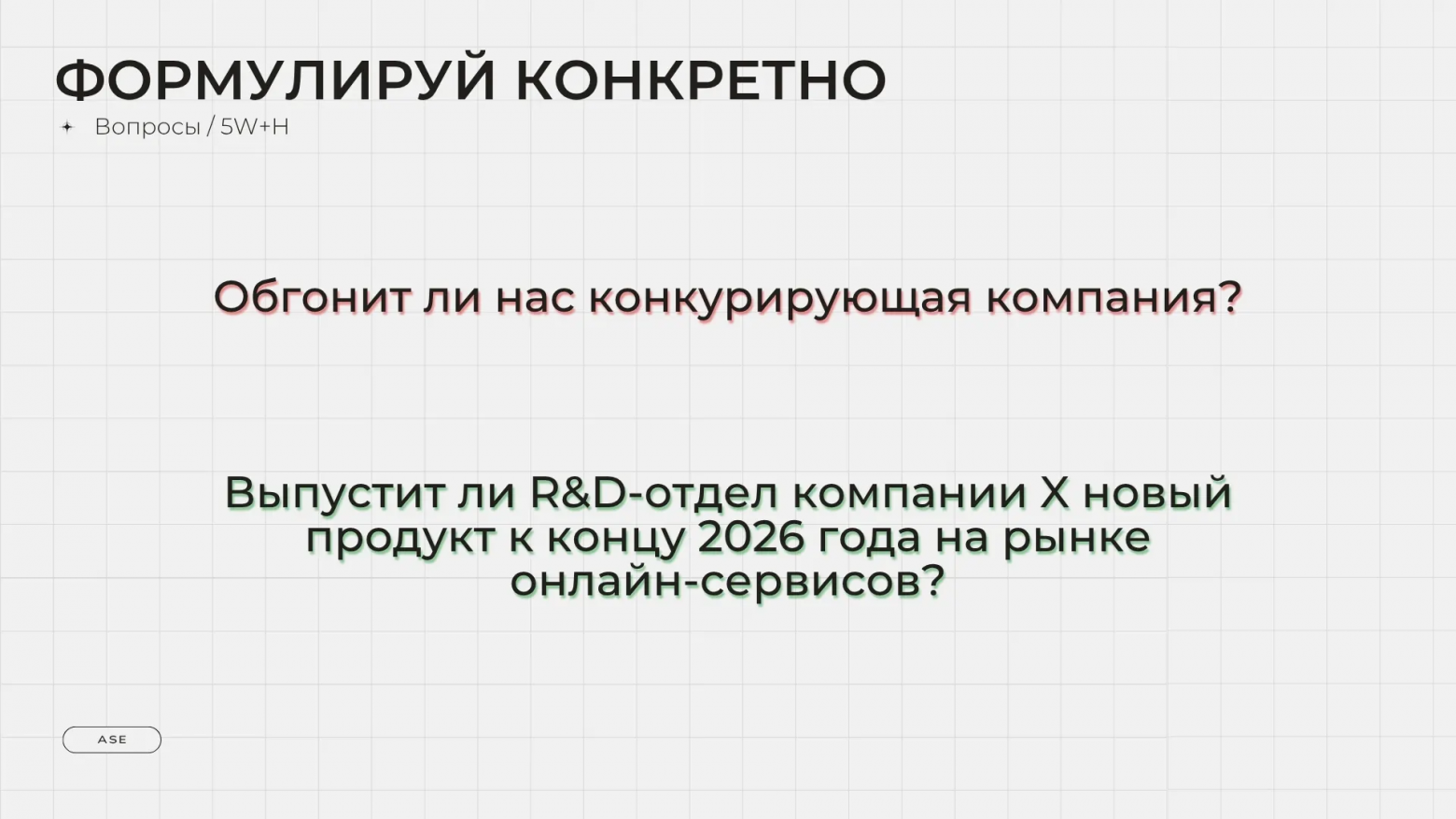 ФОРМУЛИРУЙ КОНКРЕТНО

Вопросы / 5W+H

Обгонит ли нас конкурирующая компания?

Выпустит ли R&D-отдел компании X новый продукт к концу 2026 года на рынке онлайн-сервисов?

ASE